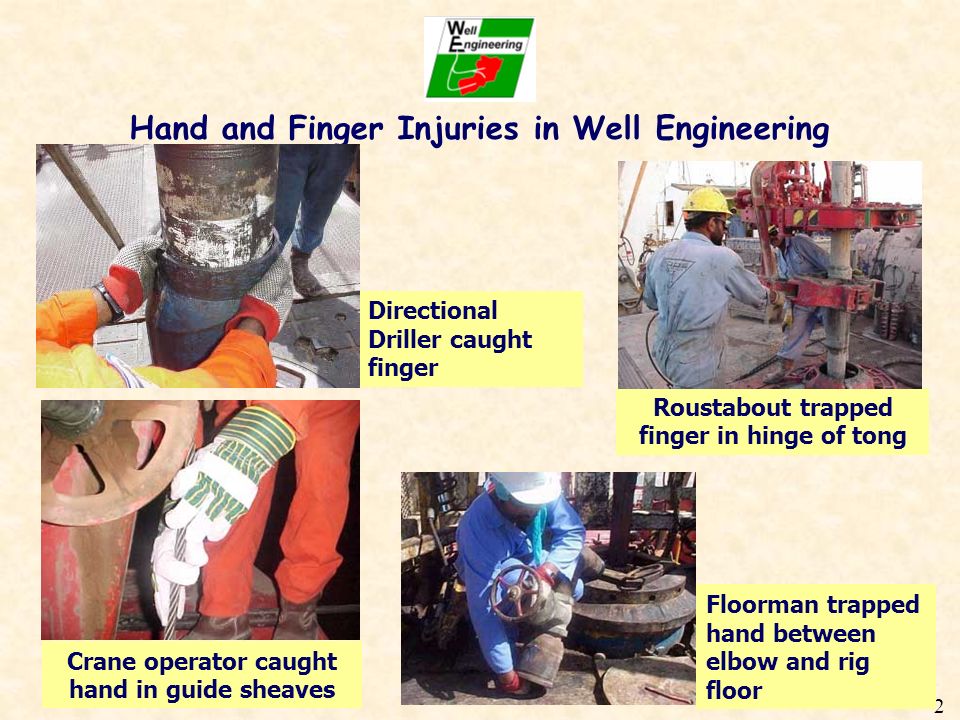 Well Engineering

Hand and Finger Injuries in Well Engineering

Directional Driller caught finger

Roustabout trapped finger in hinge of tong

Crane operator caught hand in guide sheaves

Floorman trapped hand between elbow and rig floor

2